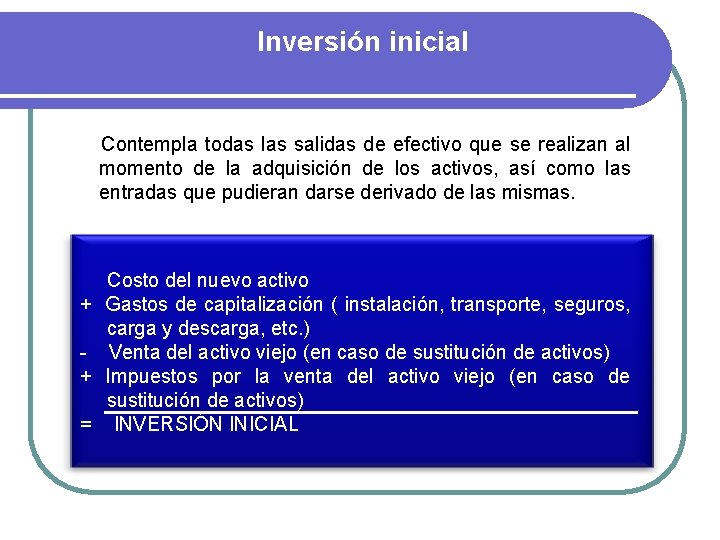 Inversión inicial

Contempla todas las salidas de efectivo que se realizan al momento de la adquisición de los activos, así como las entradas que pudieran darse derivado de las mismas.

Costo del nuevo activo
+ Gastos de capitalización ( instalación, transporte, seguros, carga y descarga, etc.)
- Venta del activo viejo (en caso de sustitución de activos)
+ Impuestos por la venta del activo viejo (en caso de sustitución de activos)
= INVERSIÓN INICIAL